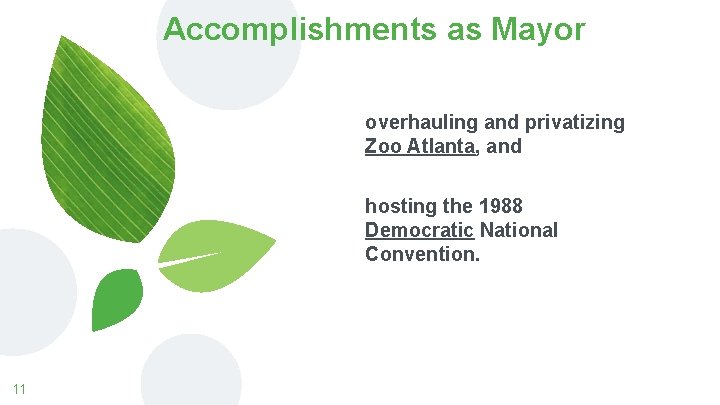 Accomplishments as Mayor

overhauling and privatizing Zoo Atlanta, and

hosting the 1988 Democratic National Convention.

11